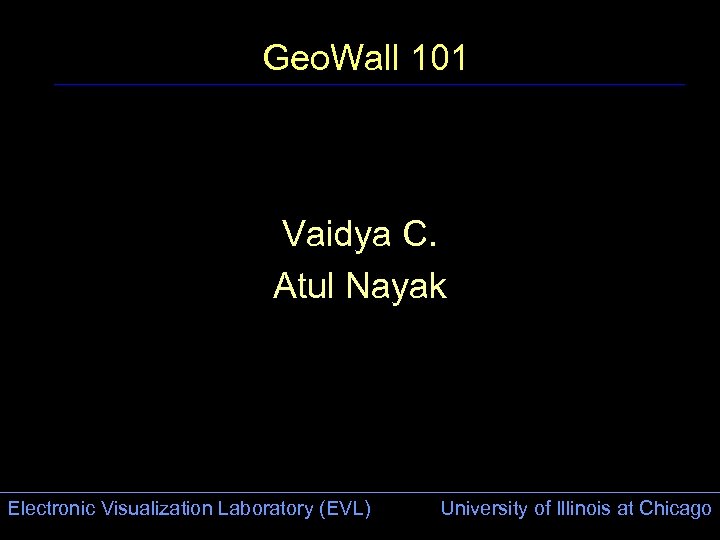 GeoWall 101

Vaidya C.
Atul Nayak

Electronic Visualization Laboratory (EVL)

University of Illinois at Chicago